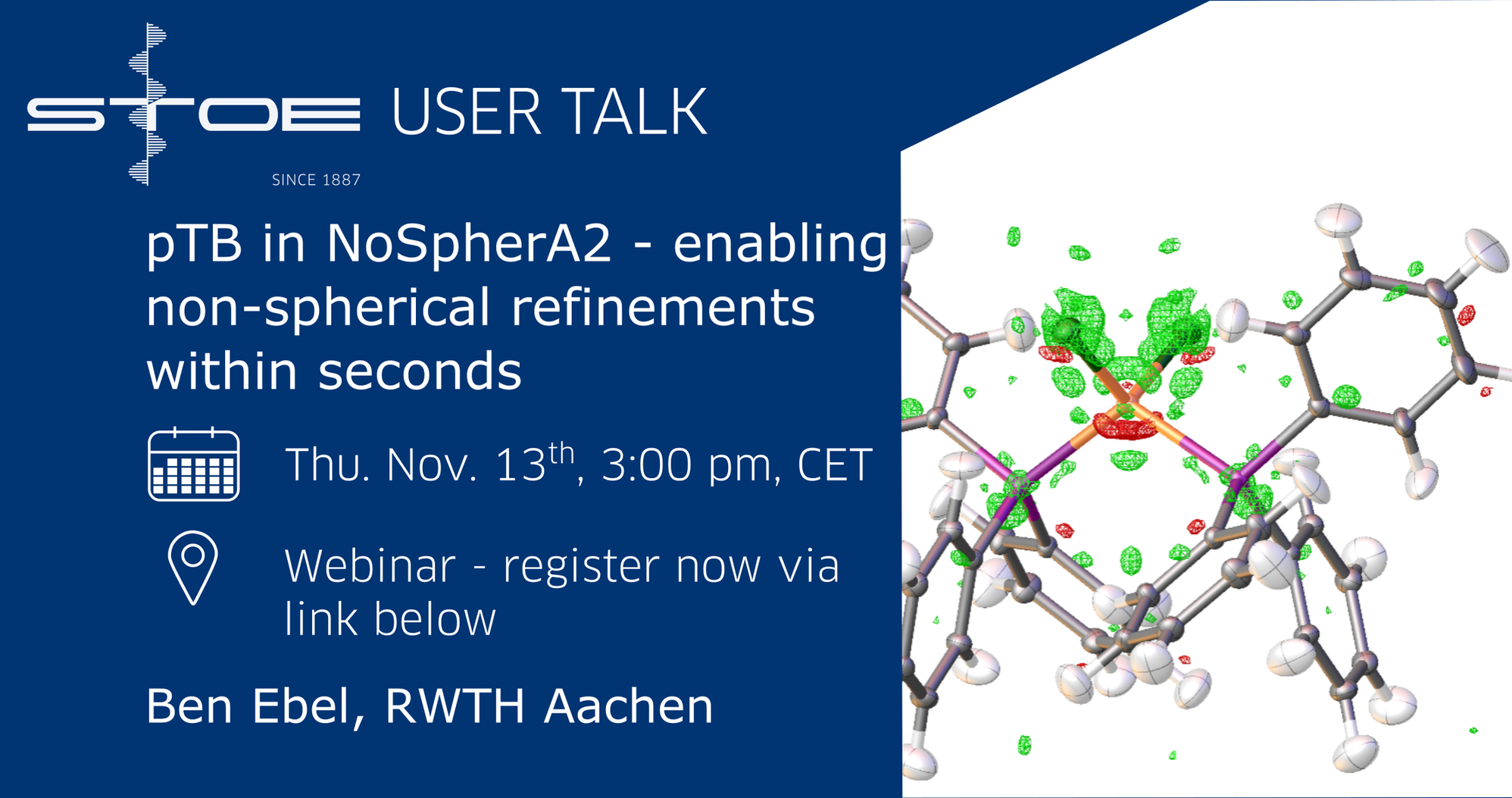 STOE USER TALK

SINCE 1887

pTB in NoSpherA2 - enabling non-spherical refinements within seconds

Thu. Nov. 13$^{th}$, 3:00 pm, CET

Webinar - register now via link below

Ben Ebel, RWTH Aachen